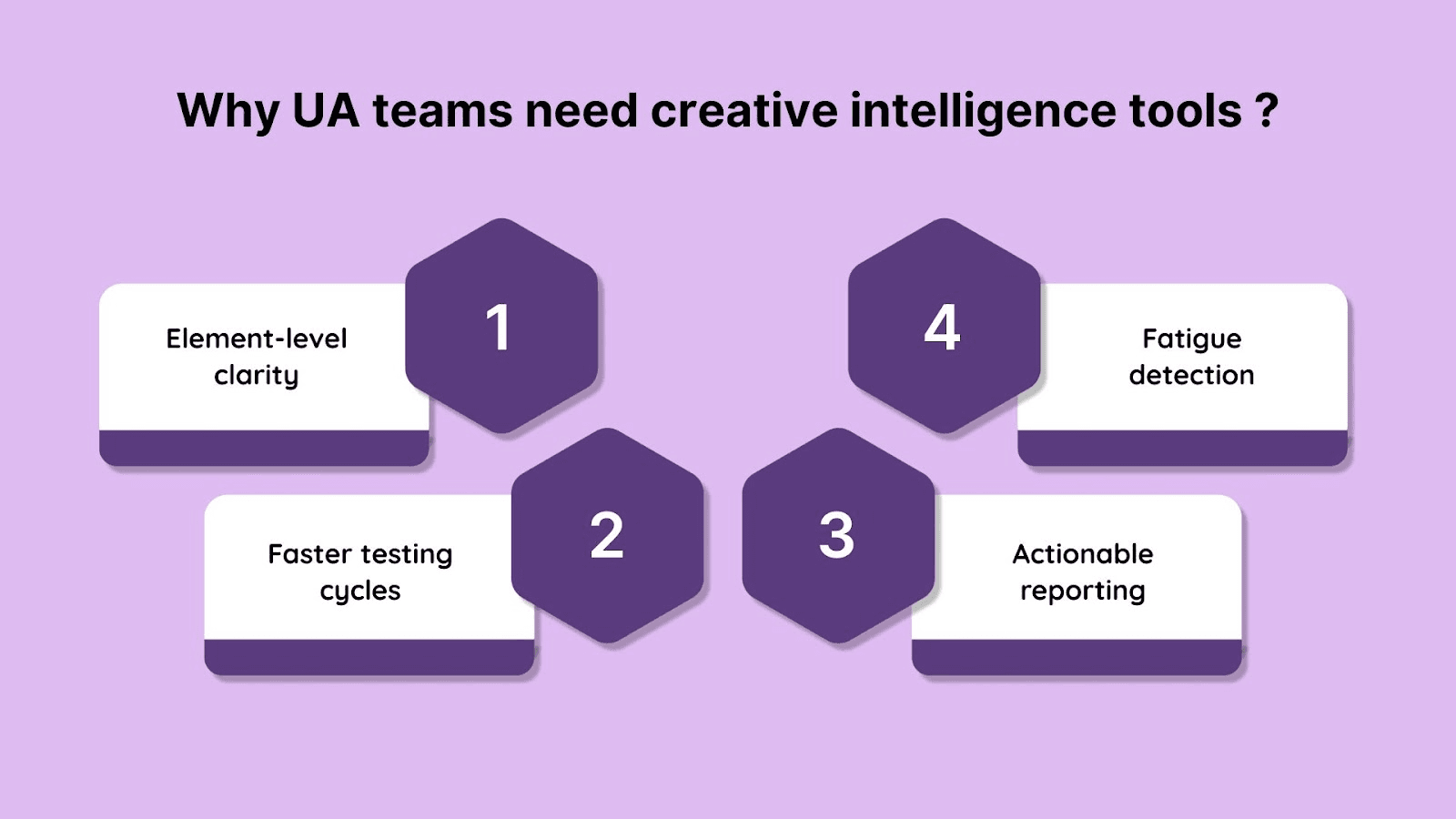 Why UA teams need creative intelligence tools ?

1

Element-level clarity

2

Faster testing cycles

3

Actionable reporting

4

Fatigue detection